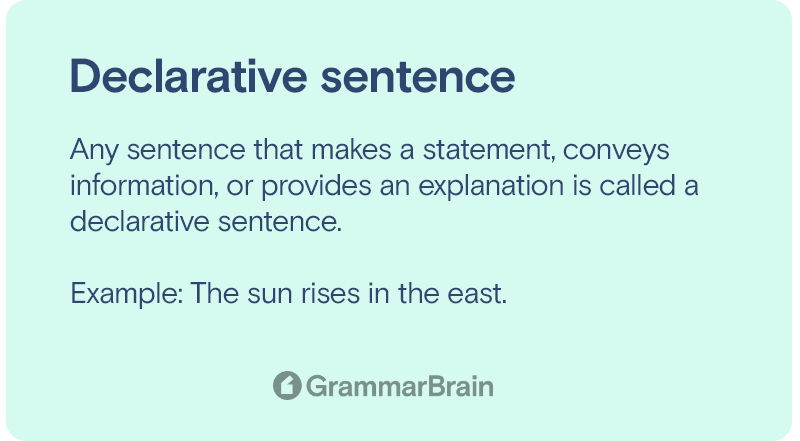 Declarative sentence

Any sentence that makes a statement, conveys information, or provides an explanation is called a declarative sentence.

Example: The sun rises in the east.

GrammarBrain